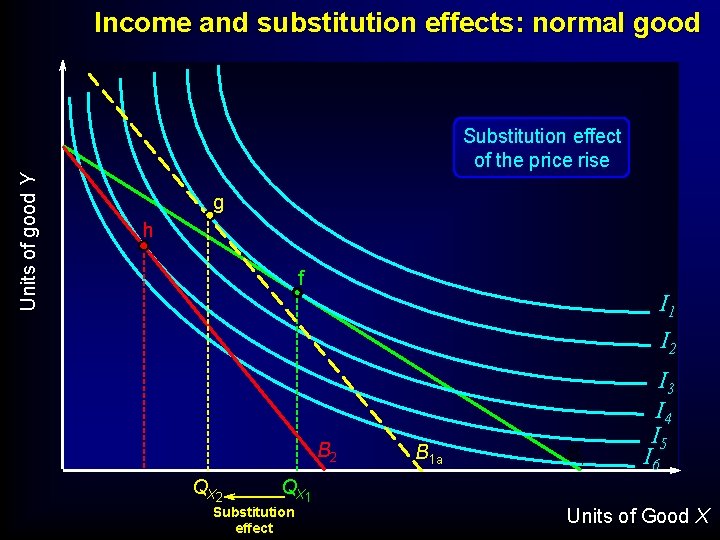 Income and substitution effects: normal good

Substitution effect of the price rise

Units of good Y

g

h

f

$I_1$

$I_2$

$I_3$

$I_4$

$I_5$

$I_6$

$B_2$

$B_{1a}$

$Q_{X2}$

$Q_{X1}$

Substitution effect

Units of Good X